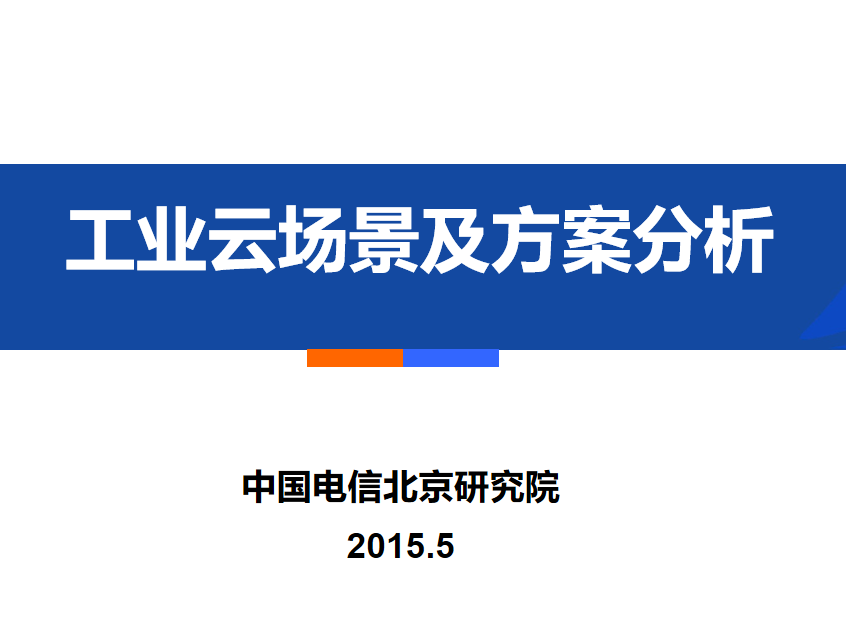 工业云场景及方案分析

中国电信北京研究院

2015.5